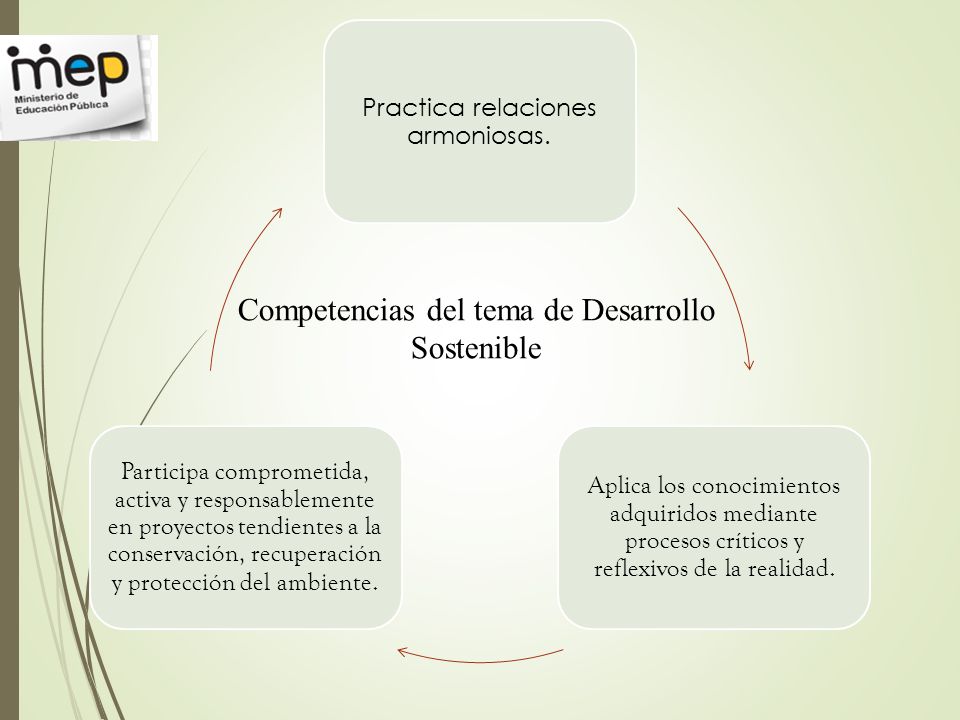 mep
Ministerio de Educación Pública

Practica relaciones armoniosas.

Competencias del tema de Desarrollo Sostenible

Aplica los conocimientos adquiridos mediante procesos críticos y reflexivos de la realidad.

Participa comprometida, activa y responsablemente en proyectos tendientes a la conservación, recuperación y protección del ambiente.